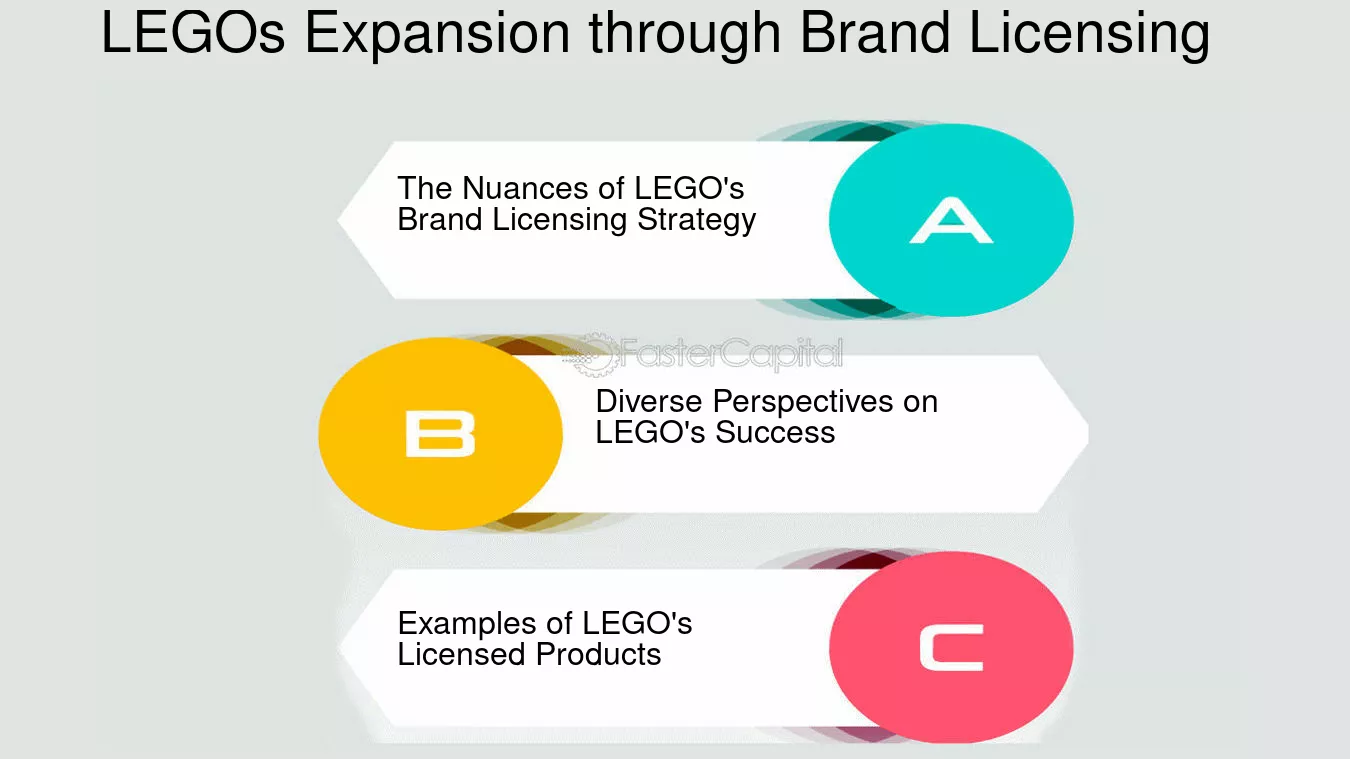 LEGOs Expansion through Brand Licensing

The Nuances of LEGO's Brand Licensing Strategy

A

B

Diverse Perspectives on LEGO's Success

Examples of LEGO's Licensed Products

C

FasterCapital